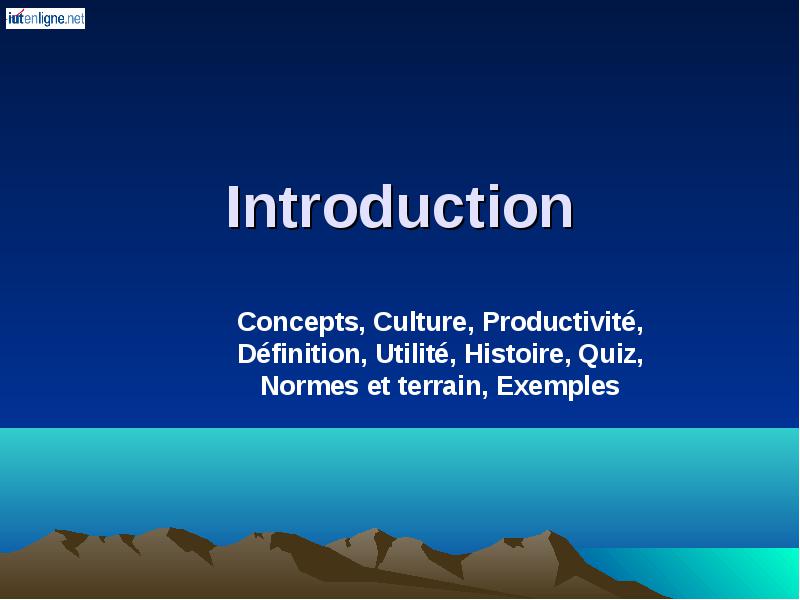 iutenligne.net

Introduction

Concepts, Culture, Productivité, Définition, Utilité, Histoire, Quiz, Normes et terrain, Exemples